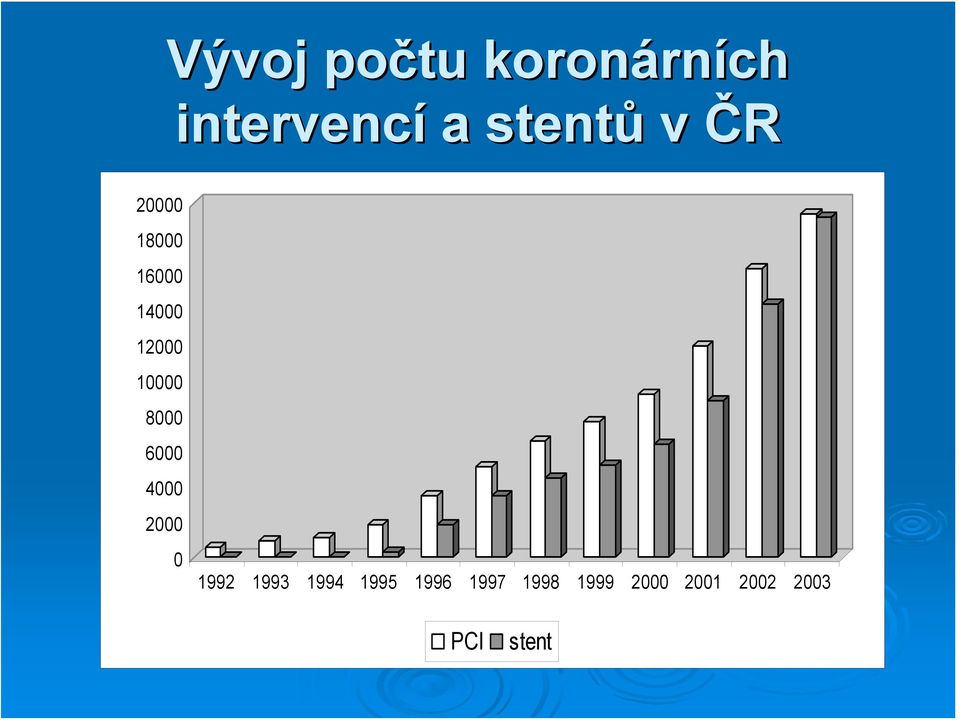 Vývoj počtu koronárních intervencí a stentů v ČR

20000
18000
16000
14000
12000
10000
8000
6000
4000
2000
0

1992 1993 1994 1995 1996 1997 1998 1999 2000 2001 2002 2003

PCI stent